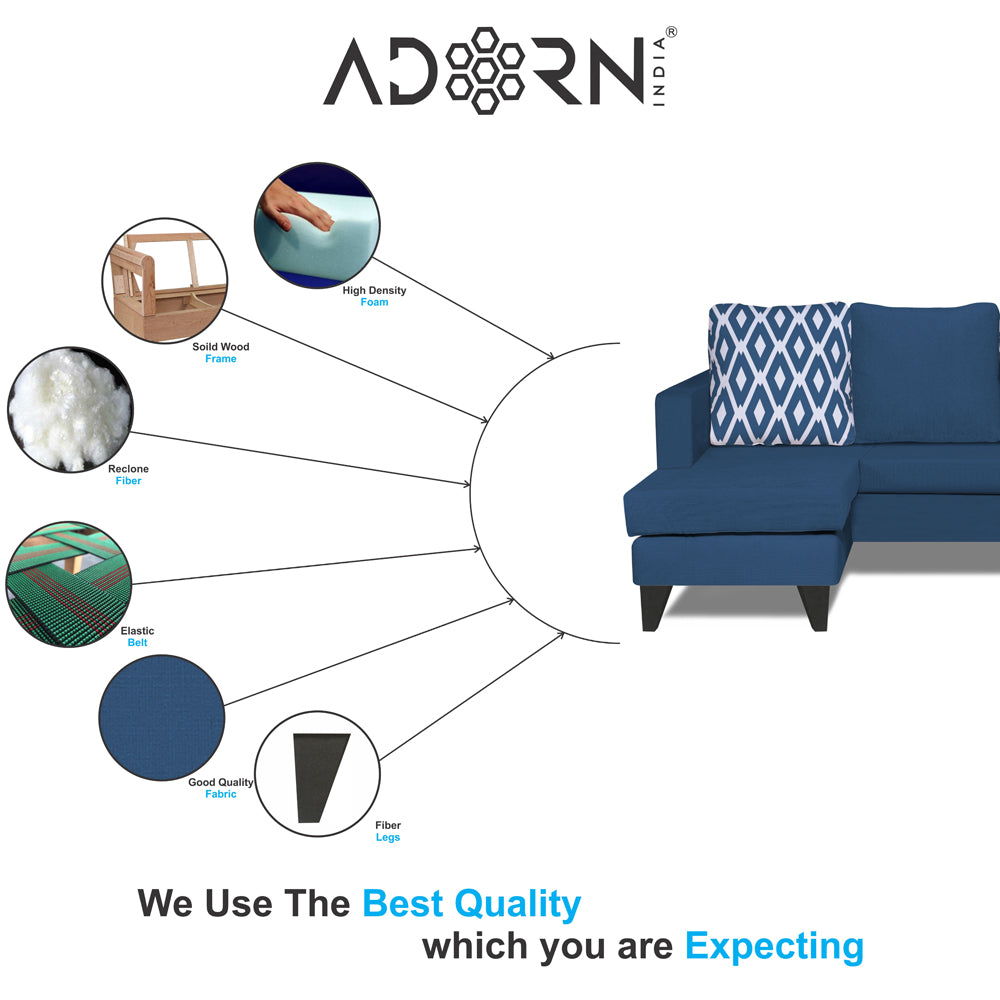 ADORN INDIA®

High Density
Foam

Soild Wood
Frame

Reclone
Fiber

Elastic
Belt

Good Quality
Fabric

Fiber
Legs

We Use The Best Quality
which you are Expecting